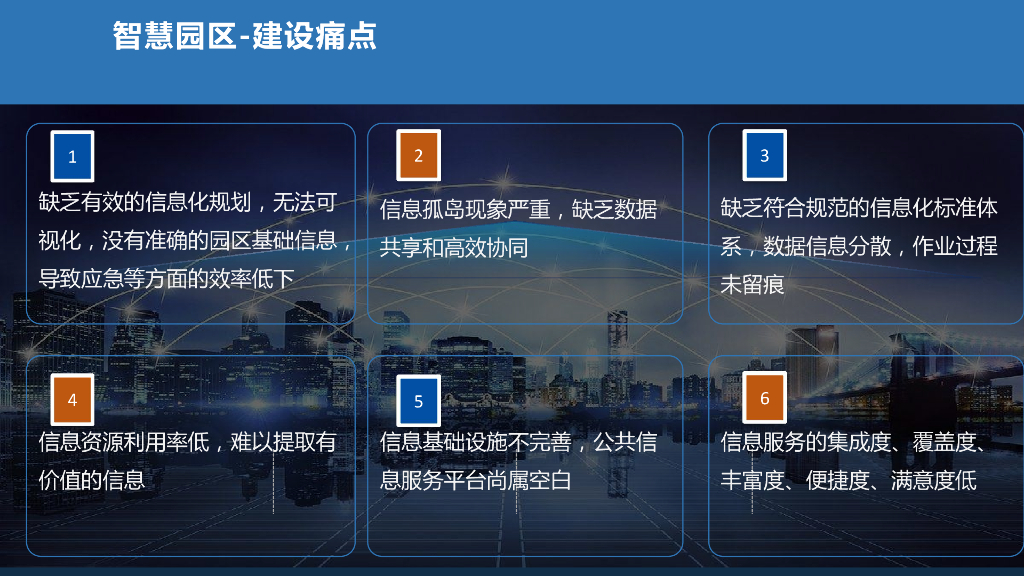 智慧园区-建设痛点

1

缺乏有效的信息化规划，无法可视化，没有准确的园区基础信息，导致应急等方面的效率低下

2

信息孤岛现象严重，缺乏数据共享和高效协同

3

缺乏符合规范的信息化标准体系，数据信息分散，作业过程未留痕

4

信息资源利用率低，难以提取有价值的信息

5

信息基础设施不完善，公共信息服务平台尚属空白

6

信息服务的集成度、覆盖度、丰富度、便捷度、满意度低